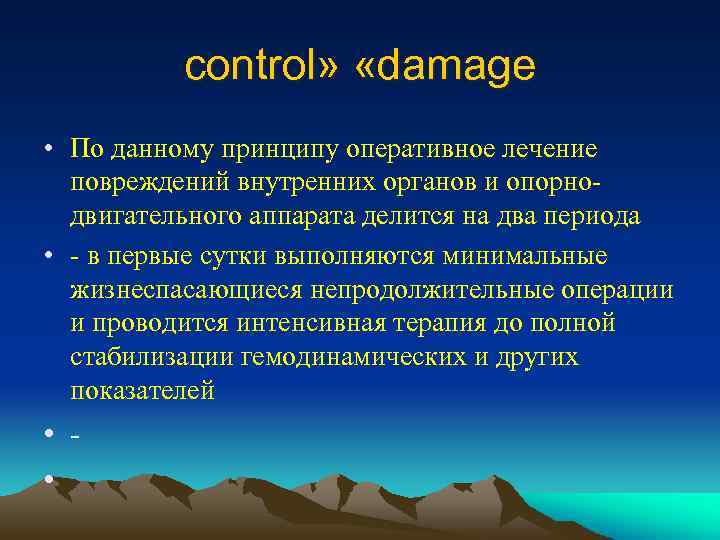 control» «damage

• По данному принципу оперативное лечение повреждений внутренних органов и опорно-двигательного аппарата делится на два периода

• - в первые сутки выполняются минимальные жизнеспасающиеся непродолжительные операции и проводится интенсивная терапия до полной стабилизации гемодинамических и других показателей

• -

•